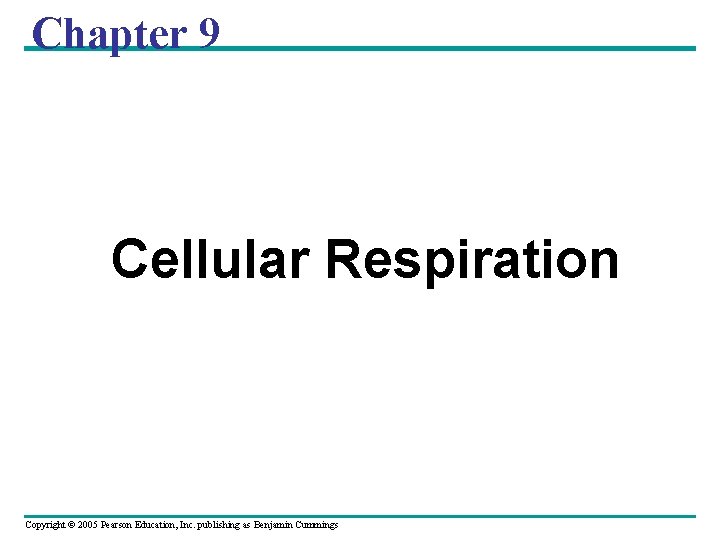 Chapter 9

Cellular Respiration

Copyright © 2005 Pearson Education, Inc. publishing as Benjamin Cummings